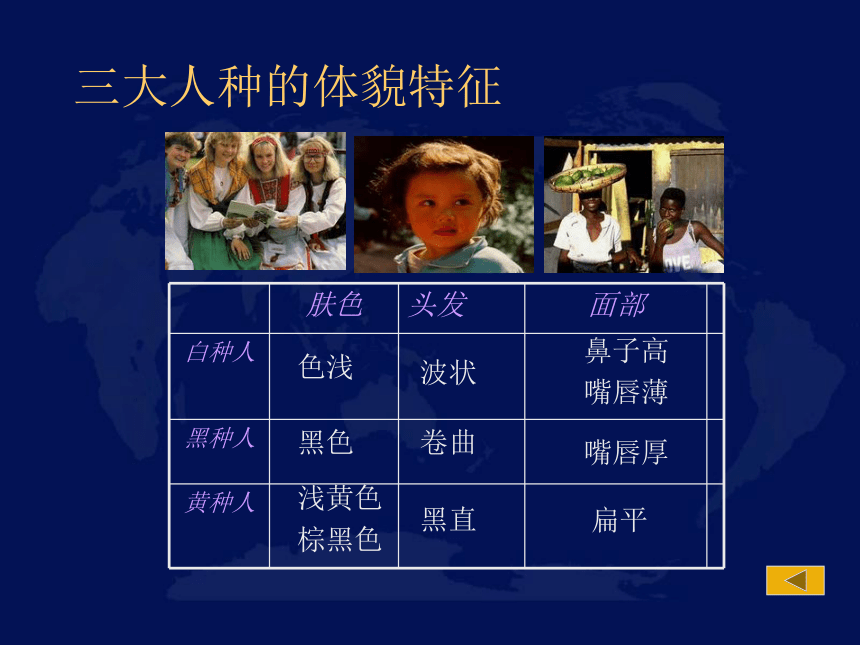 三大人种的体貌特征

| | 肤色 | 头发 | 面部 |
|---|---|---|---|
| 白种人 | 色浅 | 波状 | 鼻子高 嘴唇薄 |
| 黑种人 | 黑色 | 卷曲 | 嘴唇厚 |
| 黄种人 | 浅黄色 棕黑色 | 黑直 | 扁平 |